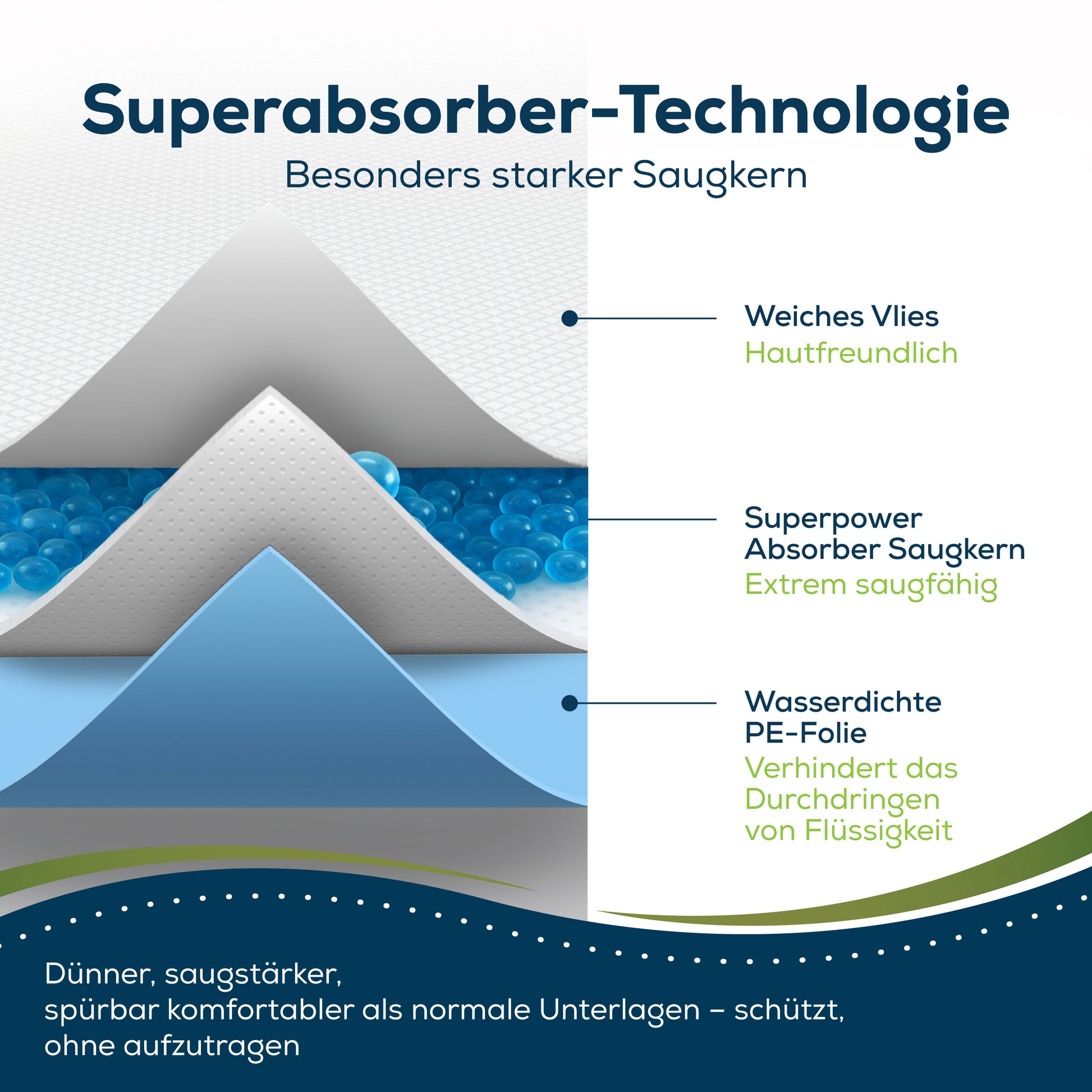 Superabsorber-Technologie
Besonders starker Saugkern

Weiches Vlies
Hautfreundlich

Superpower Absorber Saugkern
Extrem saugfähig

Wasserdichte PE-Folie
Verhindert das Durchdringen von Flüssigkeit

Dünner, saugstärker,
spürbar komfortabler als normale Unterlagen – schützt, ohne aufzutragen